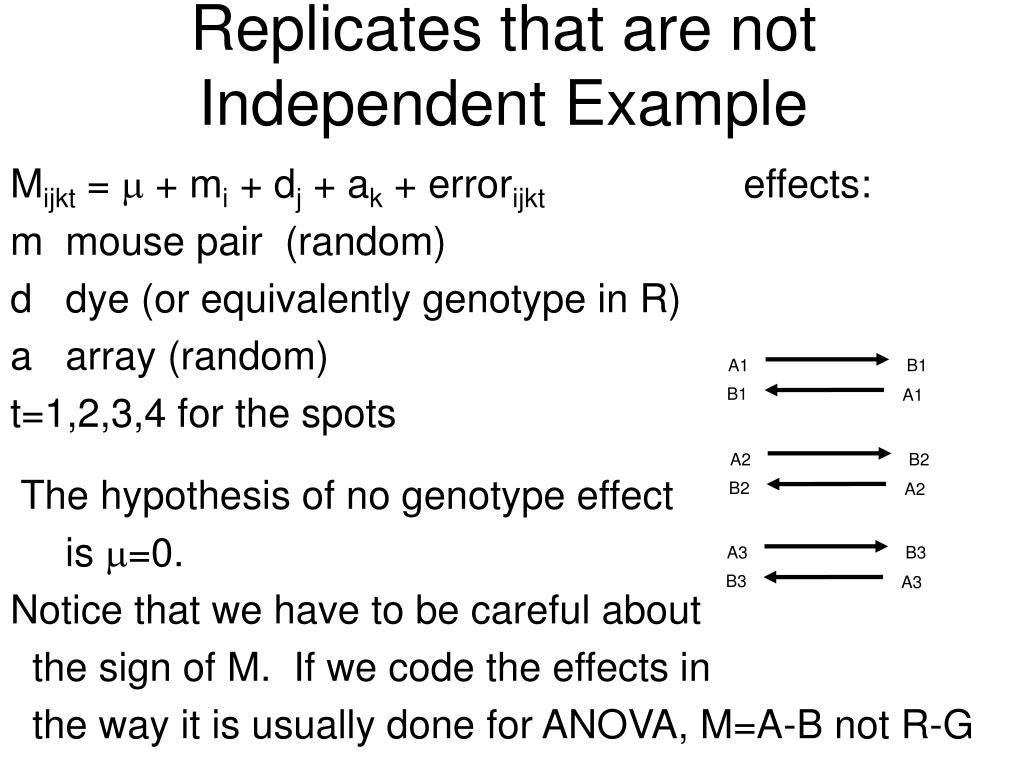 Replicates that are not Independent Example

$M_{ijkt} = \mu + m_i + d_j + a_k + error_{ijkt}$ effects:

m mouse pair (random)

d dye (or equivalently genotype in R)

a array (random)

t=1,2,3,4 for the spots

The hypothesis of no genotype effect is $\mu$=0.

Notice that we have to be careful about the sign of M. If we code the effects in the way it is usually done for ANOVA, M=A-B not R-G

A1 B1
B1 A1

A2 B2
B2 A2

A3 B3
B3 A3